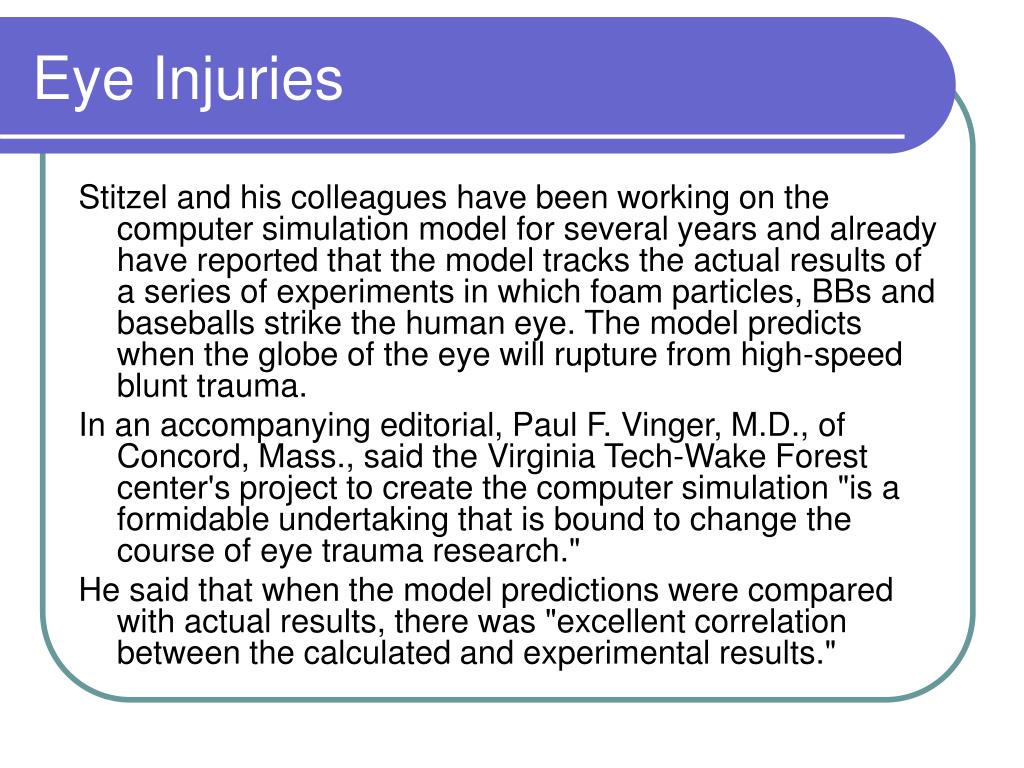 Eye Injuries

Stitzel and his colleagues have been working on the computer simulation model for several years and already have reported that the model tracks the actual results of a series of experiments in which foam particles, BBs and baseballs strike the human eye. The model predicts when the globe of the eye will rupture from high-speed blunt trauma.

In an accompanying editorial, Paul F. Vinger, M.D., of Concord, Mass., said the Virginia Tech-Wake Forest center's project to create the computer simulation "is a formidable undertaking that is bound to change the course of eye trauma research."

He said that when the model predictions were compared with actual results, there was "excellent correlation between the calculated and experimental results."